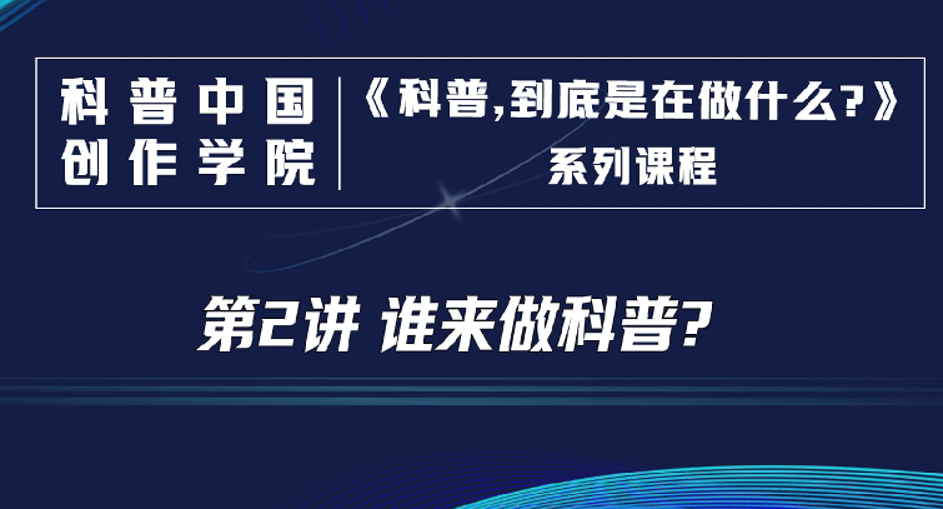 科普中国
创作学院

《科普,到底是在做什么?》
系列课程

第2讲 谁来做科普?